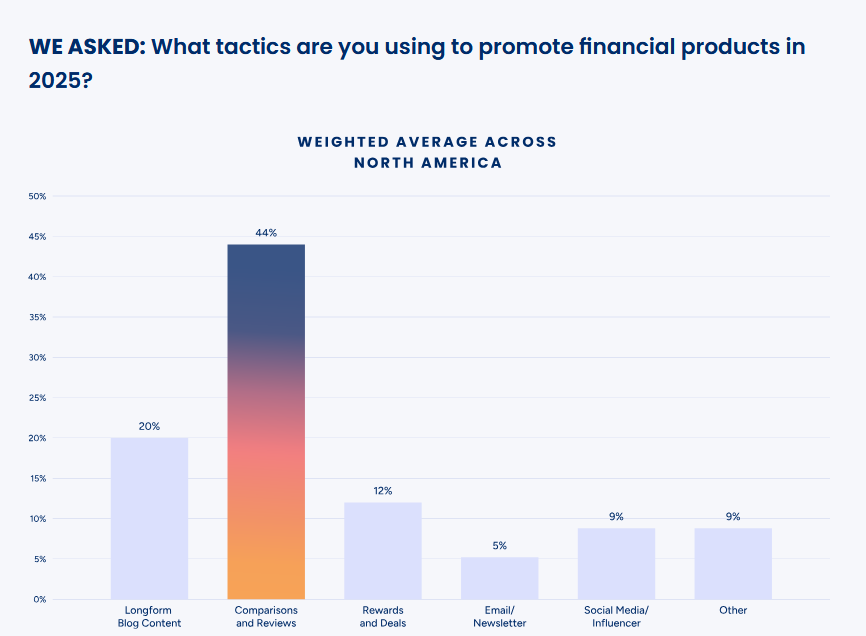 WE ASKED: What tactics are you using to promote financial products in 2025?

WEIGHTED AVERAGE ACROSS NORTH AMERICA

50%
45%
40%
35%
30%
25%
20%
15%
10%
5%
0%

20%
44%
12%
5%
9%
9%

Longform Blog Content
Comparisons and Reviews
Rewards and Deals
Email/ Newsletter
Social Media/ Influencer
Other